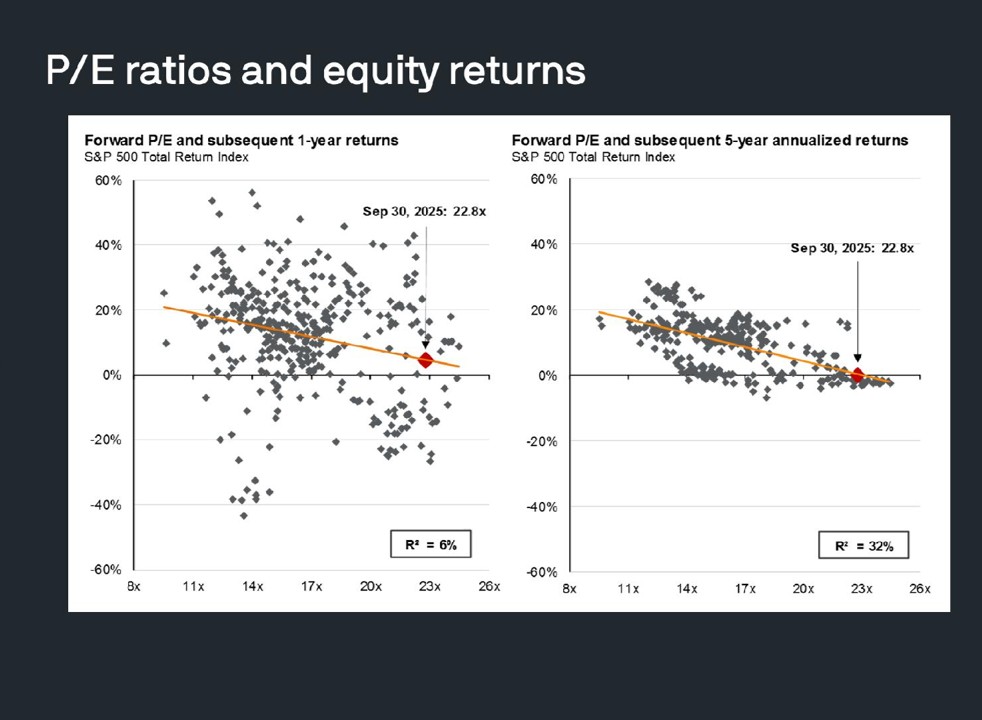 P/E ratios and equity returns

Forward P/E and subsequent 1-year returns
S&P 500 Total Return Index

60%
40%
20%
0%
-20%
-40%
-60%

Sep 30, 2025: 22.8x

$R^2$ = 6%

8x 11x 14x 17x 20x 23x 26x

Forward P/E and subsequent 5-year annualized returns
S&P 500 Total Return Index

60%
40%
20%
0%
-20%
-40%
-60%

Sep 30, 2025: 22.8x

$R^2$ = 32%

8x 11x 14x 17x 20x 23x 26x